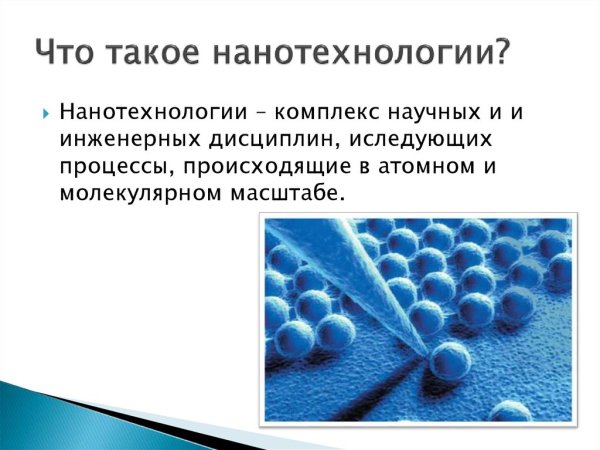 Что такое нанотехнологии?

Нанотехнологии – комплекс научных и и инженерных дисциплин, иследующих процессы, происходящие в атомном и молекулярном масштабе.